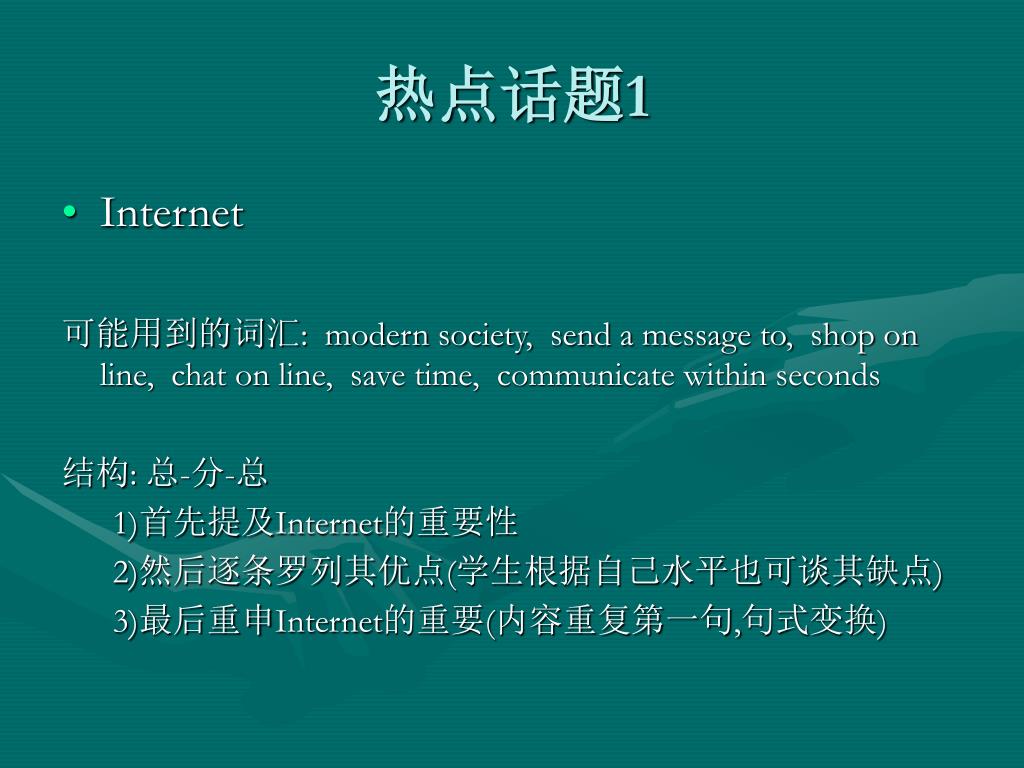 热点话题1

• Internet

可能用到的词汇: modern society, send a message to, shop on line, chat on line, save time, communicate within seconds

结构: 总-分-总
1)首先提及Internet的重要性
2)然后逐条罗列其优点(学生根据自己水平也可谈其缺点)
3)最后重申Internet的重要(内容重复第一句,句式变换)